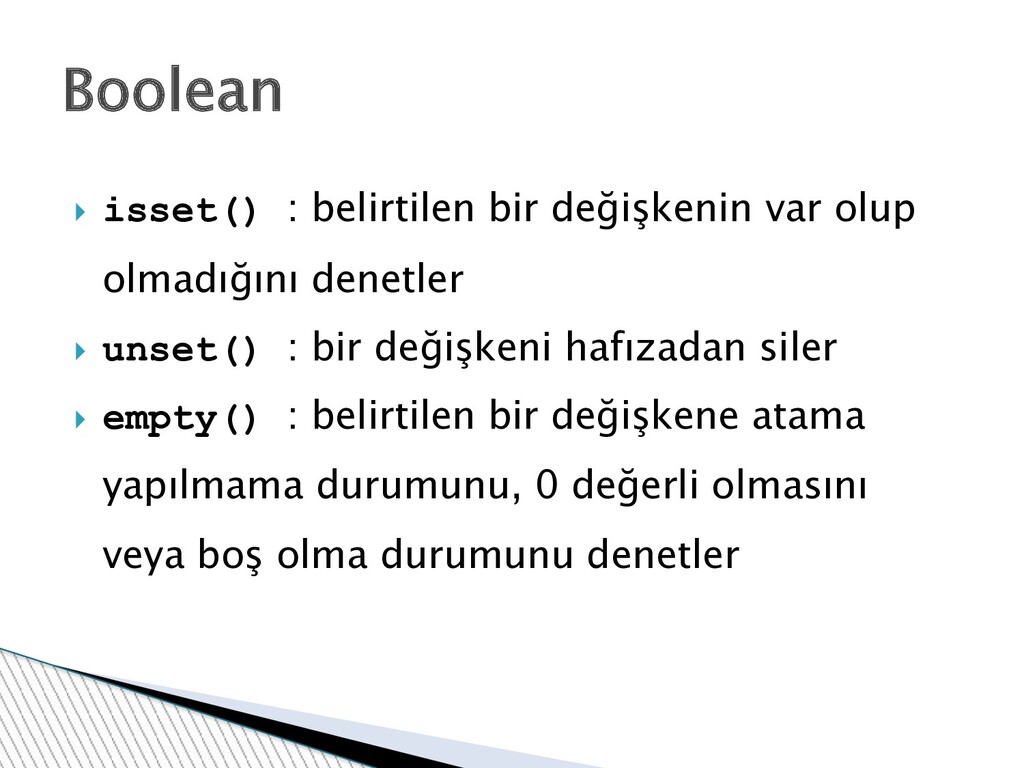 Boolean

isset() : belirtilen bir değişkenin var olup olmadığını denetler

unset() : bir değişkeni hafızadan siler

empty() : belirtilen bir değişkene atama yapılmama durumunu, 0 değerli olmasını veya boş olma durumunu denetler